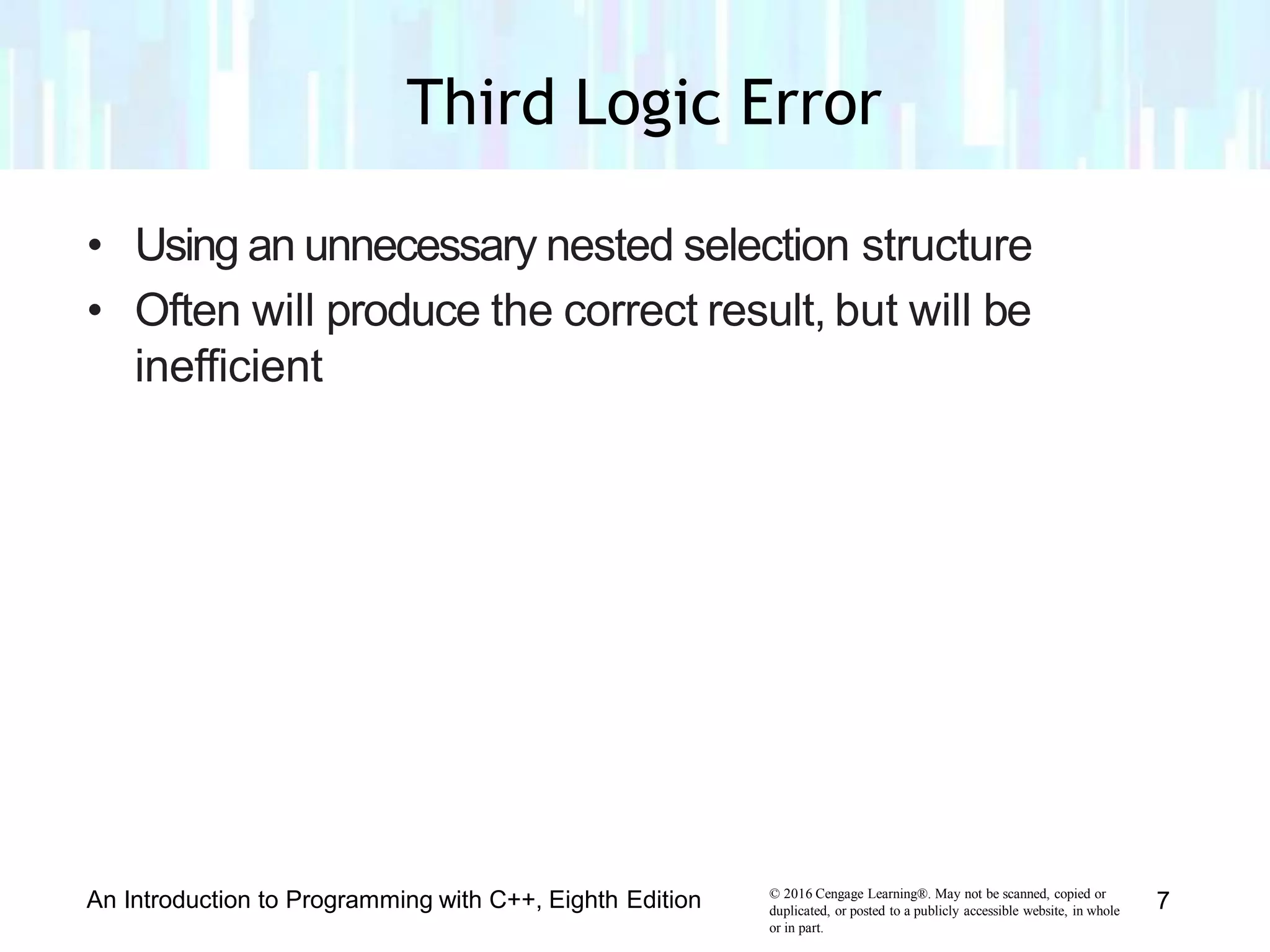 Third Logic Error

• Using an unnecessary nested selection structure
• Often will produce the correct result, but will be inefficient

An Introduction to Programming with C++, Eighth Edition

© 2016 Cengage Learning®. May not be scanned, copied or duplicated, or posted to a publicly accessible website, in whole or in part.

7